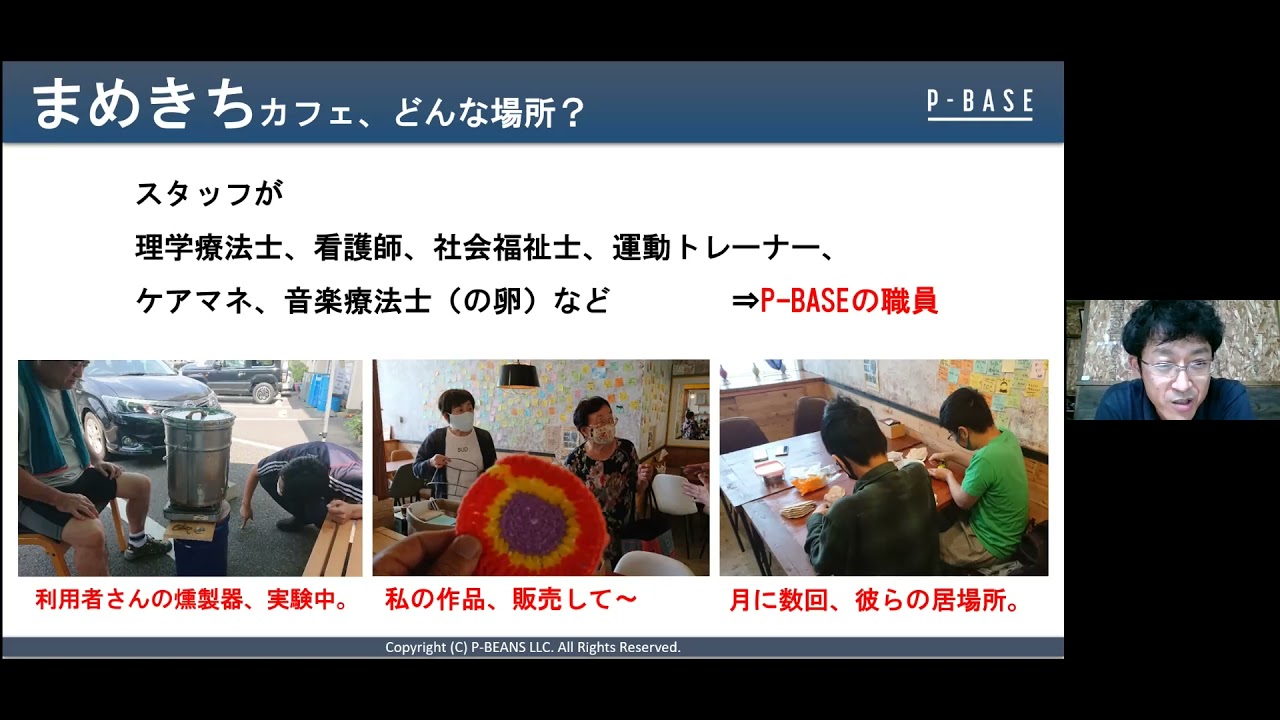 まめきちカフェ、どんな場所？

P-BASE

スタッフが

理学療法士、看護師、社会福祉士、運動トレーナー、

ケアマネ、音楽療法士（の卵）など　⇒P-BASEの職員

利用者さんの燻製器、実験中。

私の作品、販売して～

月に数回、彼らの居場所。

Copyright (C) P-BEANS LLC. All Rights Reserved.